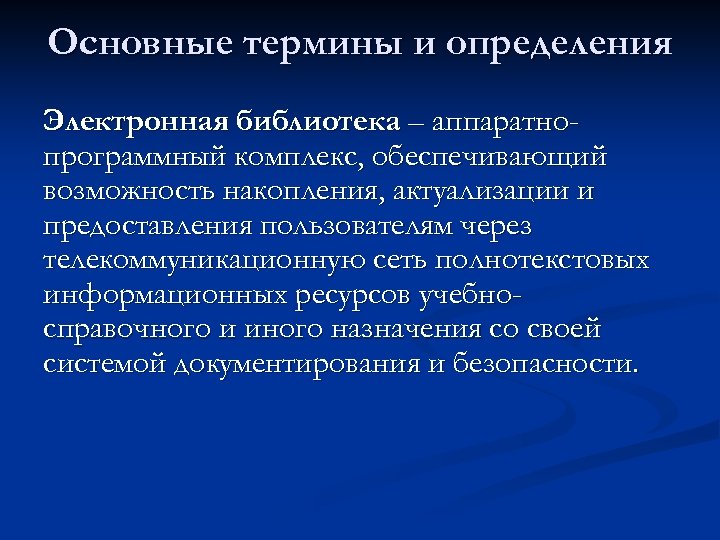 Основные термины и определения

Электронная библиотека – аппаратно-программный комплекс, обеспечивающий возможность накопления, актуализации и предоставления пользователям через телекоммуникационную сеть полнотекстовых информационных ресурсов учебно-справочного и иного назначения со своей системой документирования и безопасности.